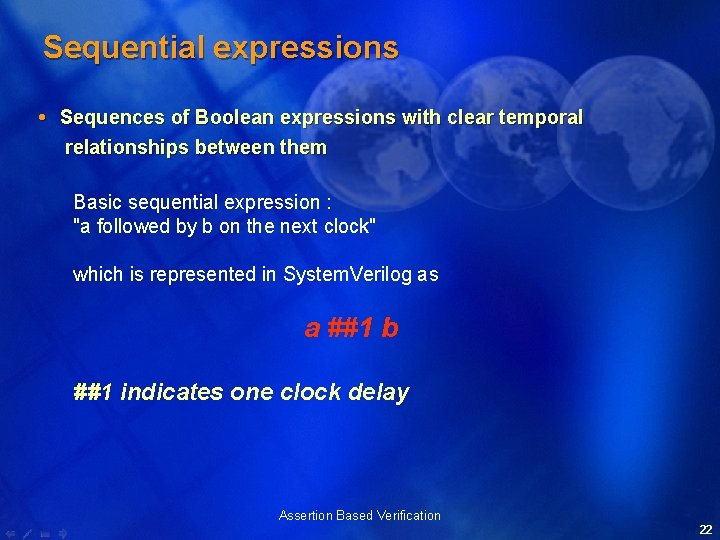 Sequential expressions

• Sequences of Boolean expressions with clear temporal relationships between them

Basic sequential expression :
"a followed by b on the next clock"

which is represented in SystemVerilog as

a ##1 b

##1 indicates one clock delay

Assertion Based Verification

22